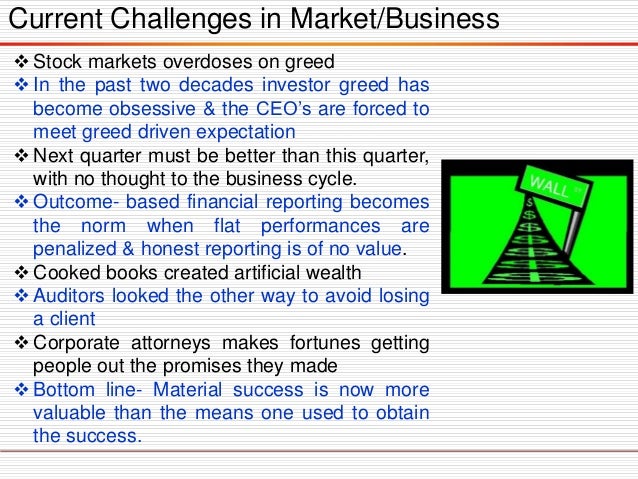 Current Challenges in Market/Business

❖ Stock markets overdoses on greed

❖ In the past two decades investor greed has become obsessive & the CEO's are forced to meet greed driven expectation

❖ Next quarter must be better than this quarter, with no thought to the business cycle.

❖ Outcome- based financial reporting becomes the norm when flat performances are penalized & honest reporting is of no value.

❖ Cooked books created artificial wealth

❖ Auditors looked the other way to avoid losing a client

❖ Corporate attorneys makes fortunes getting people out the promises they made

❖ Bottom line- Material success is now more valuable than the means one used to obtain the success.

WALL ST

$ $ $ $ $ $ $ $